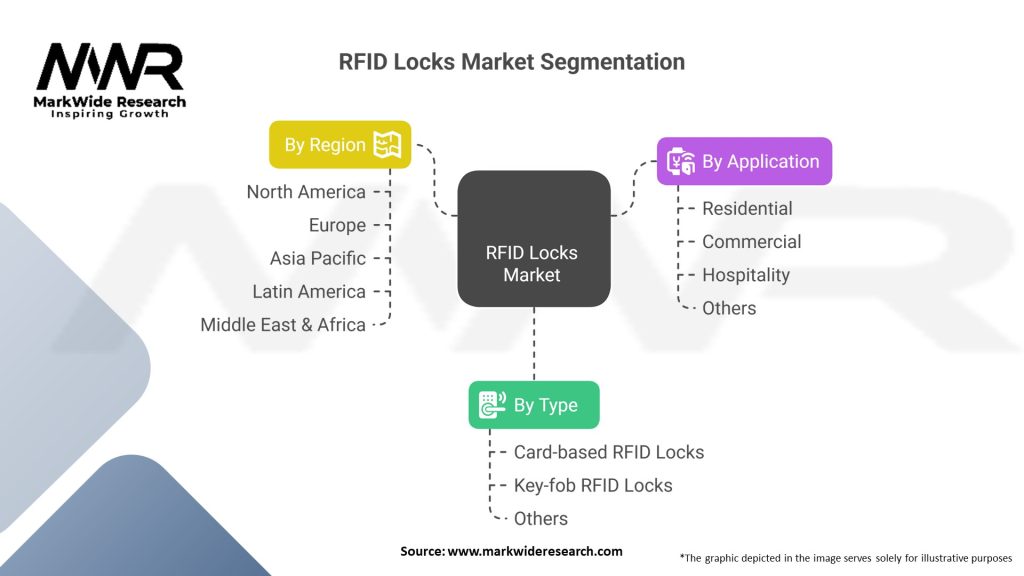 MWR
MarkWide Research
Inspiring Growth

RFID Locks Market Segmentation

By Region
North America
Europe
Asia Pacific
Latin America
Middle East & Africa

RFID Locks Market

By Application
Residential
Commercial
Hospitality
Others

By Type
Card-based RFID Locks
Key-fob RFID Locks
Others

Source: www.markwideresearch.com

*The graphic depicted in the image serves solely for illustrative purposes